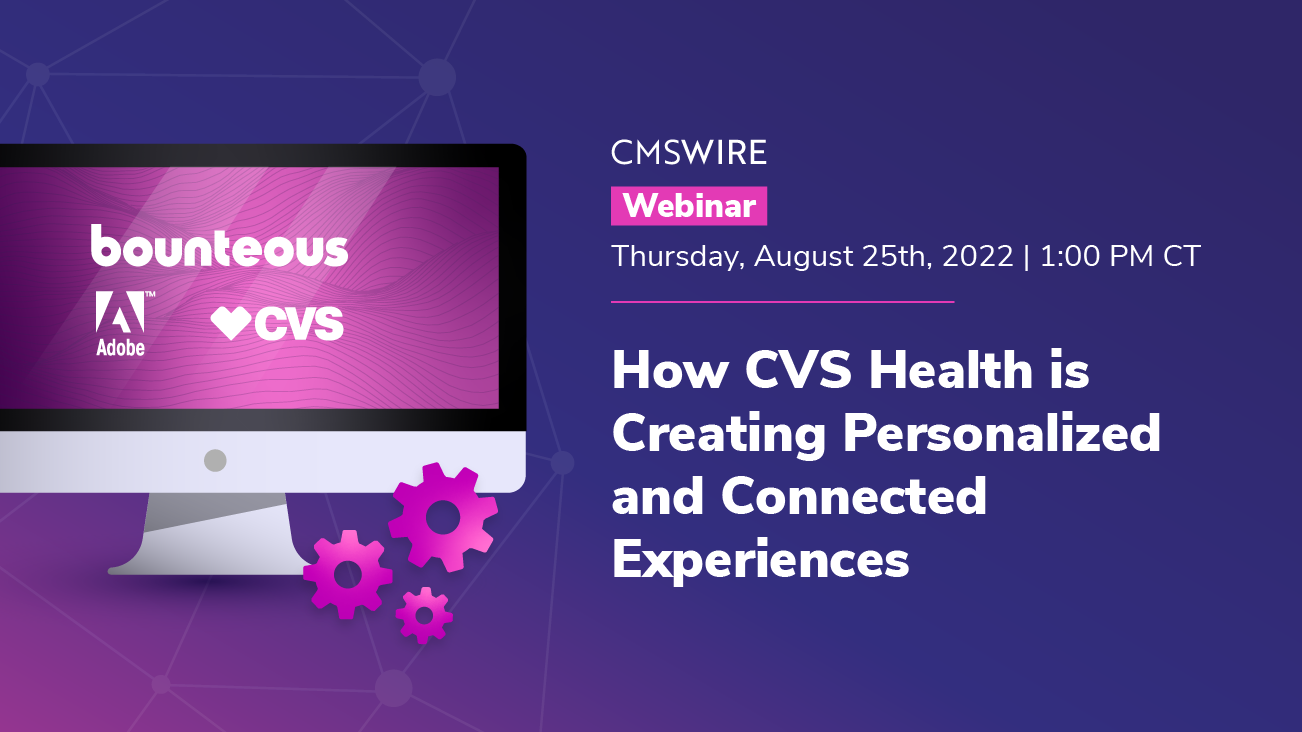 bounteous

Adobe

CVS

CMSWIRE

Webinar

Thursday, August 25th, 2022 | 1:00 PM CT

How CVS Health is Creating Personalized and Connected Experiences